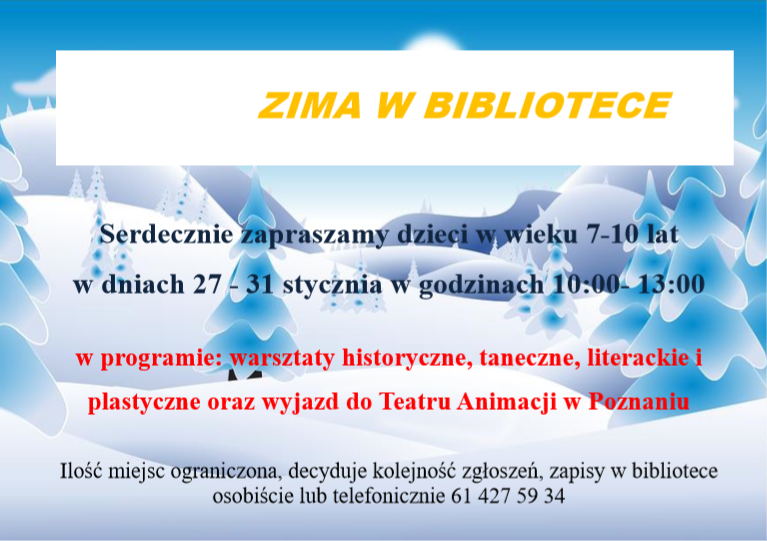 ZIMA W BIBLIOTECE

Serdecznie zapraszamy dzieci w wieku 7-10 lat

w dniach 27 - 31 stycznia w godzinach 10:00- 13:00

w programie: warsztaty historyczne, taneczne, literackie i plastyczne oraz wyjazd do Teatru Animacji w Poznaniu

Ilość miejsc ograniczona, decyduje kolejność zgłoszeń, zapisy w bibliotece osobiście lub telefonicznie 61 427 59 34